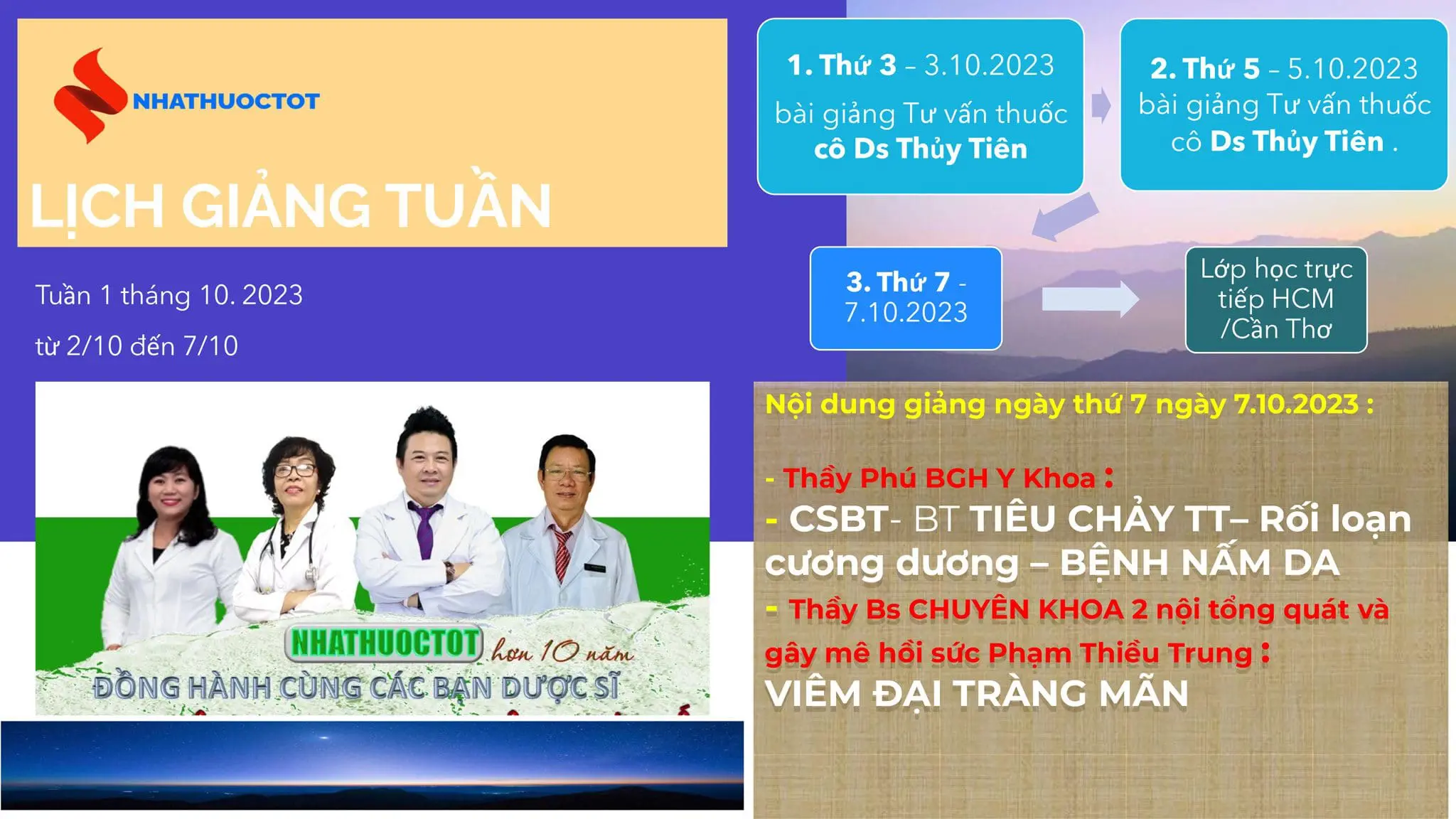 NHATHUOCTOT

LỊCH GIẢNG TUẦN

Tuần 1 tháng 10. 2023

từ 2/10 đến 7/10

NHATHUOCTOT hơn 10 năm

ĐỒNG HÀNH CÙNG CÁC BẠN DƯỢC SĨ

1. Thứ 3 – 3.10.2023
bài giảng Tư vấn thuốc
cô Ds Thủy Tiên

2. Thứ 5 – 5.10.2023
bài giảng Tư vấn thuốc
cô Ds Thủy Tiên .

3. Thứ 7 - 7.10.2023

Lớp học trực tiếp HCM /Cần Thơ

Nội dung giảng ngày thứ 7 ngày 7.10.2023 :

- Thầy Phú BGH Y Khoa :
- CSBT- BT TIÊU CHẢY TT– Rối loạn cương dương – BỆNH NẤM DA
- Thầy Bs CHUYÊN KHOA 2 nội tổng quát và gây mê hồi sức Phạm Thiều Trung :
VIÊM ĐẠI TRÀNG MÃN